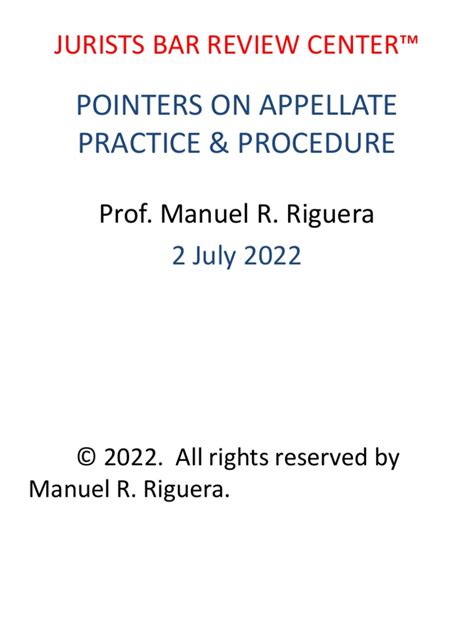 JURISTS BAR REVIEW CENTER™

POINTERS ON APPELLATE PRACTICE & PROCEDURE

Prof. Manuel R. Riguera
2 July 2022

© 2022. All rights reserved by Manuel R. Riguera.